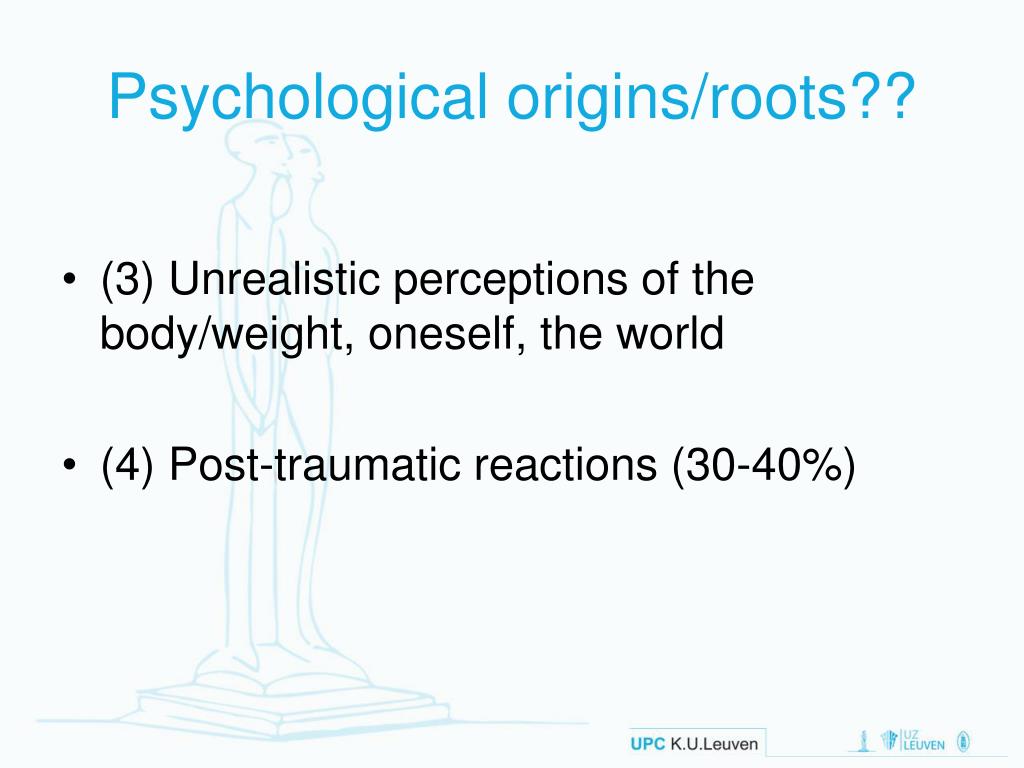 Psychological origins/roots??

• (3) Unrealistic perceptions of the body/weight, oneself, the world

• (4) Post-traumatic reactions (30-40%)

UPC K.U.Leuven

UZ LEUVEN